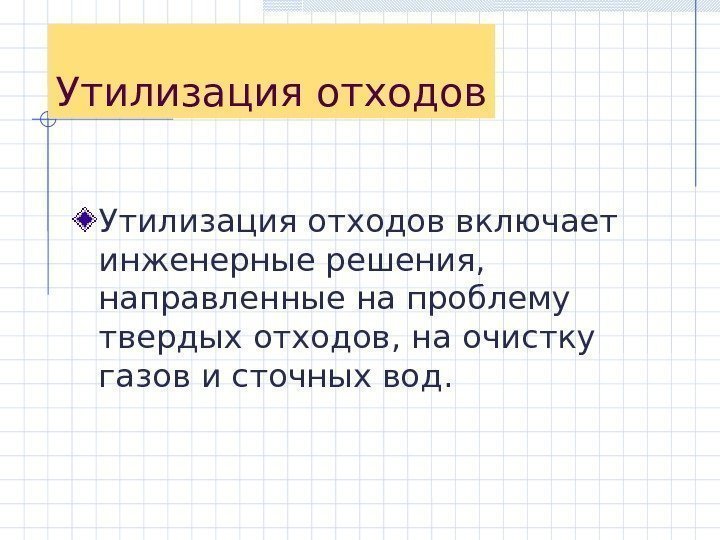 Утилизация отходов

Утилизация отходов включает инженерные решения, направленные на проблему твердых отходов, на очистку газов и сточных вод.